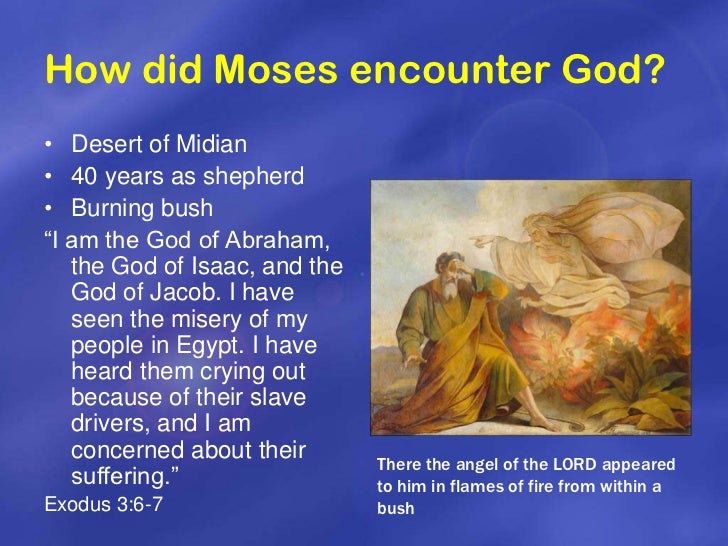 How did Moses encounter God?

• Desert of Midian
• 40 years as shepherd
• Burning bush

“I am the God of Abraham, the God of Isaac, and the God of Jacob. I have seen the misery of my people in Egypt. I have heard them crying out because of their slave drivers, and I am concerned about their suffering.”

Exodus 3:6-7

There the angel of the LORD appeared to him in flames of fire from within a bush